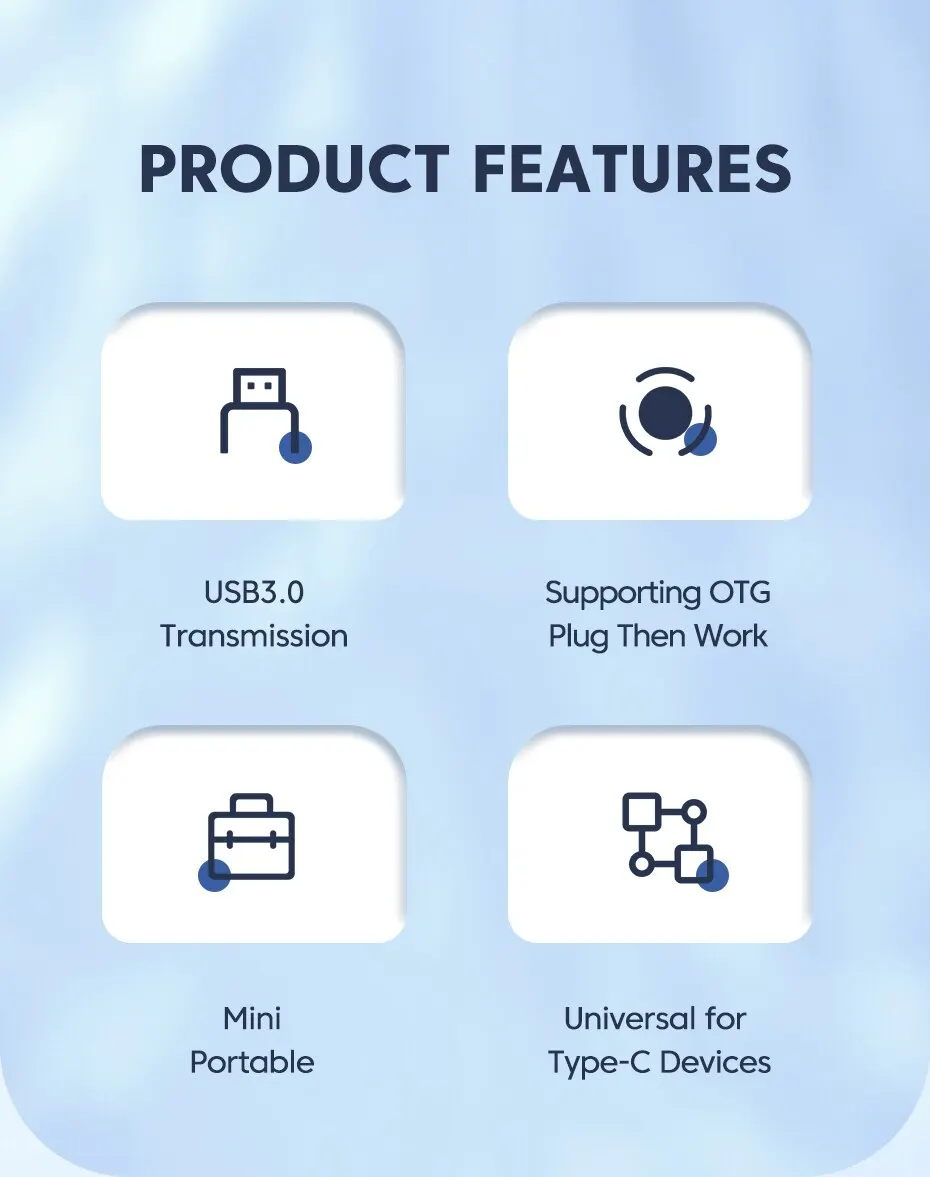 PRODUCT FEATURES

USB3.0
Transmission

Supporting OTG
Plug Then Work

Mini
Portable

Universal for
Type-C Devices